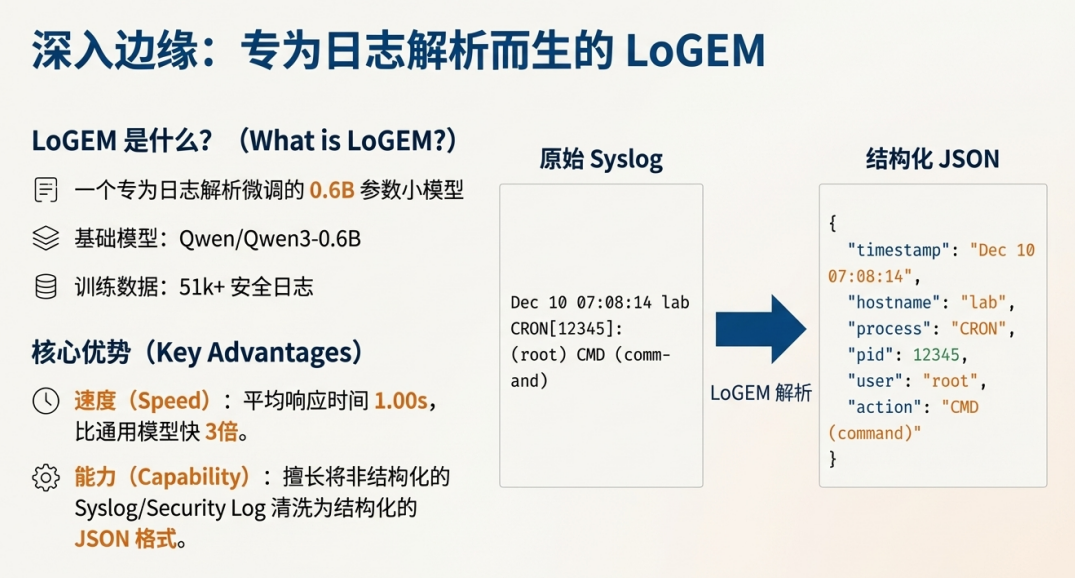 深入边缘：专为日志解析而生的 LoGEM

LoGEM 是什么？（What is LoGEM?）

一个专为日志解析微调的 0.6B 参数小模型

基础模型：Qwen/Qwen3-0.6B

训练数据：51k+ 安全日志

核心优势（Key Advantages）

速度（Speed）：平均响应时间 1.00s，比通用模型快 3倍。

能力（Capability）：擅长将非结构化的 Syslog/Security Log 清洗为结构化的 JSON 格式。

原始 Syslog

Dec 10 07:08:14 lab CRON[12345]: (root) CMD (command)

LoGEM 解析

结构化 JSON

{
"timestamp": "Dec 10 07:08:14",
"hostname": "lab",
"process": "CRON",
"pid": 12345,
"user": "root",
"action": "CMD (command)"
}